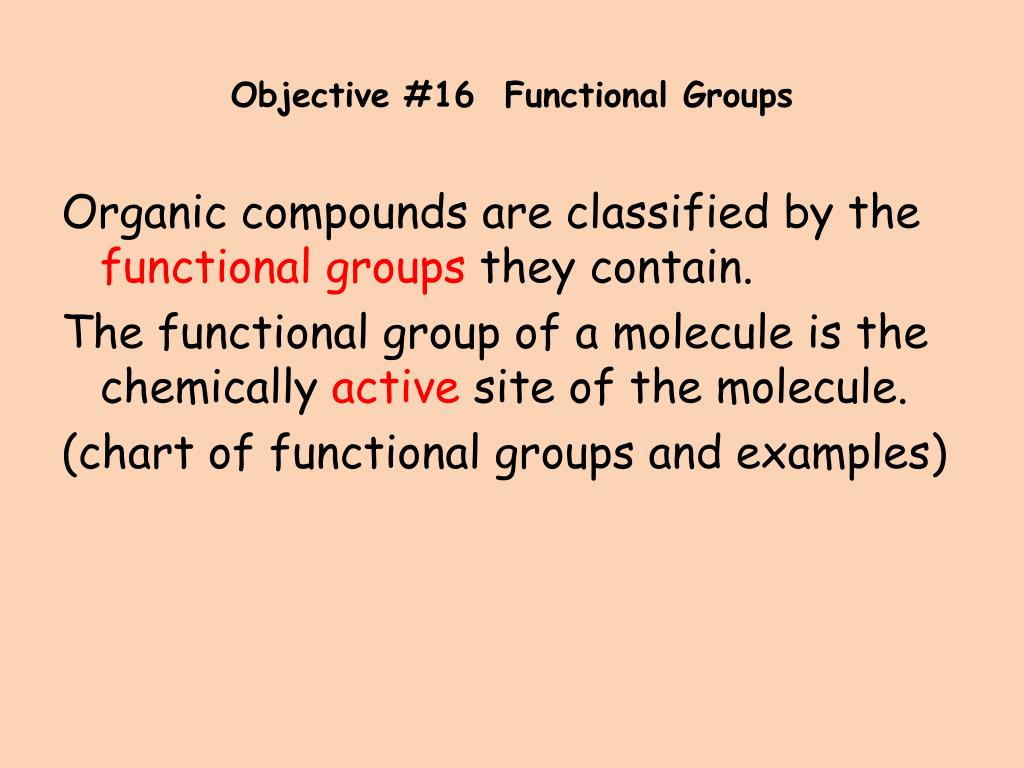 Objective #16  Functional Groups

Organic compounds are classified by the functional groups they contain.

The functional group of a molecule is the chemically active site of the molecule.

(chart of functional groups and examples)